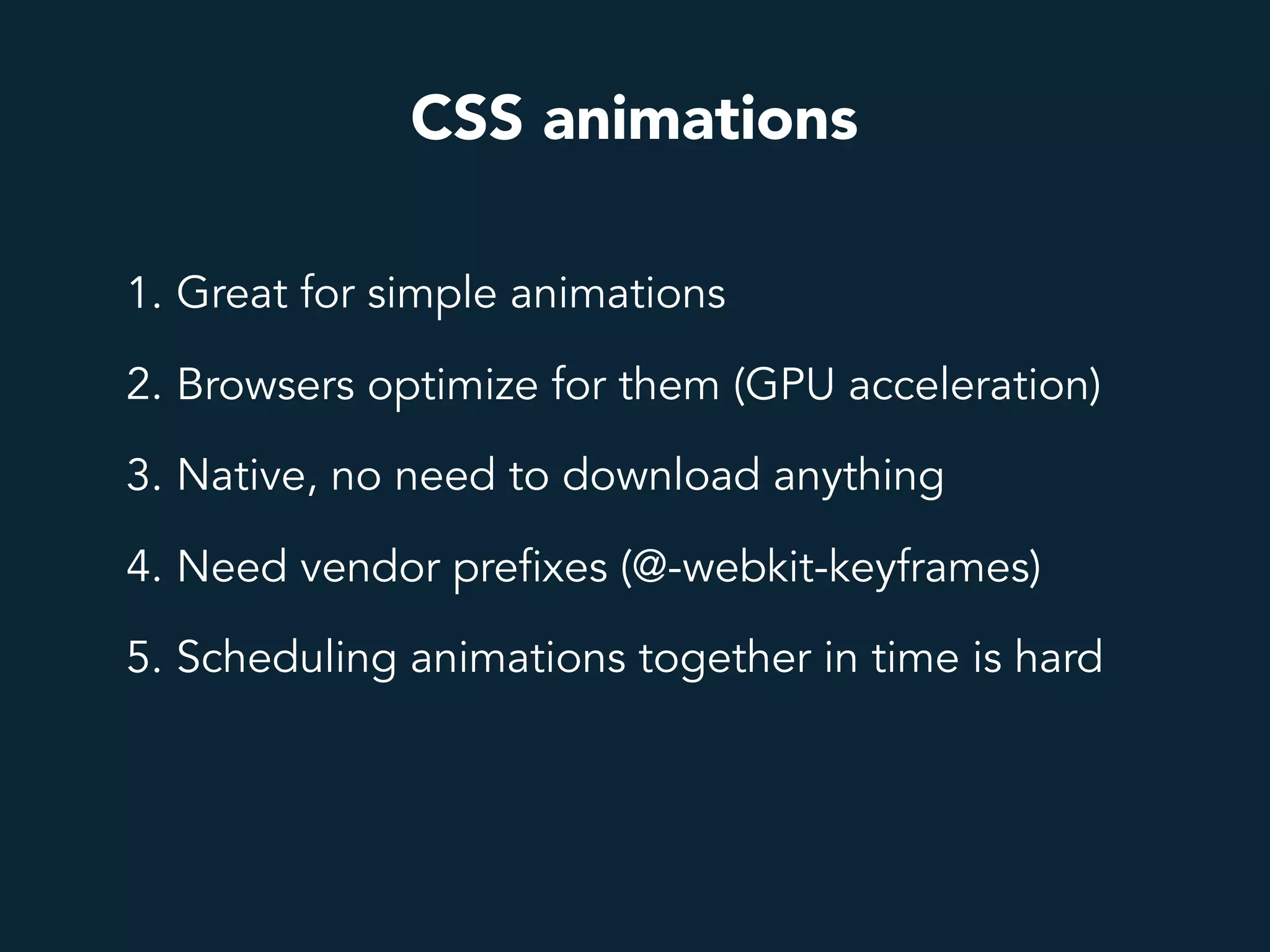 CSS animations

1. Great for simple animations

2. Browsers optimize for them (GPU acceleration)

3. Native, no need to download anything

4. Need vendor prefixes (@-webkit-keyframes)

5. Scheduling animations together in time is hard